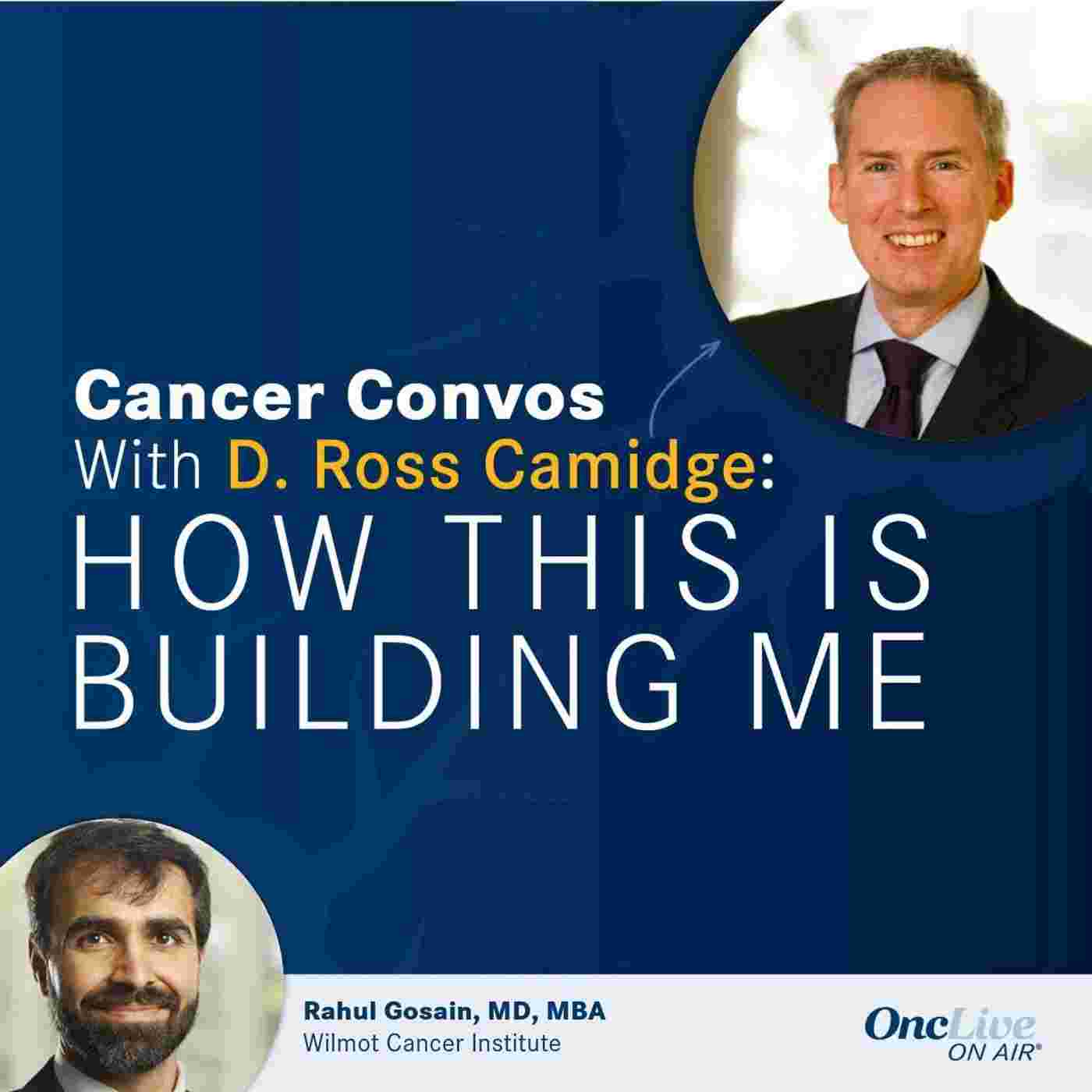 Cancer Convos
With D. Ross Camidge:
HOW THIS IS BUILDING ME

Rahul Gosain, MD, MBA
Wilmot Cancer Institute

OncLive ON AIR®